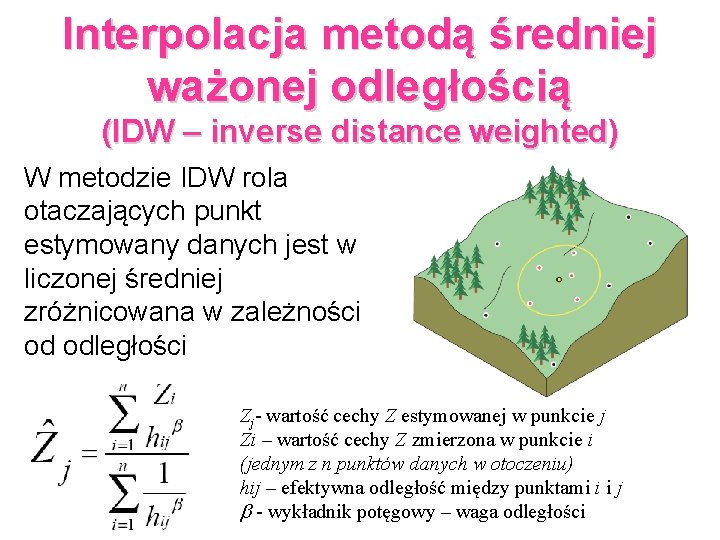 Interpolacja metodą średniej ważonej odległością
(IDW – inverse distance weighted)

W metodzie IDW rola otaczających punkt estymowany danych jest w liczonej średniej zróżnicowana w zależności od odległości

$\hat{Z}_j = \frac{\sum_{i=1}^{n} \frac{Z_i}{h_{ij}^{\beta}}}{\sum_{i=1}^{n} \frac{1}{h_{ij}^{\beta}}}$

$Z_j$- wartość cechy $Z$ estymowanej w punkcie $j$
$Zi$ – wartość cechy $Z$ zmierzona w punkcie $i$
(jednym z n punktów danych w otoczeniu)
$hij$ – efektywna odległość między punktami $i$ i $j$
$\beta$ - wykładnik potęgowy – waga odległości